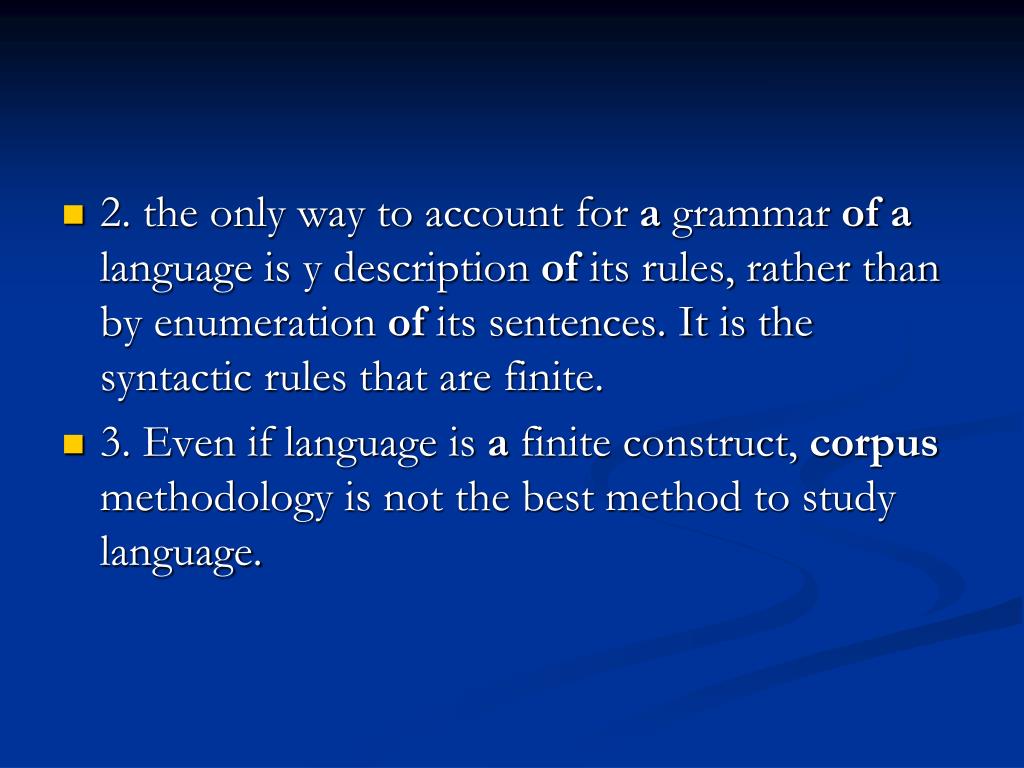 2. the only way to account for a grammar of a language is y description of its rules, rather than by enumeration of its sentences. It is the syntactic rules that are finite.

3. Even if language is a finite construct, corpus methodology is not the best method to study language.